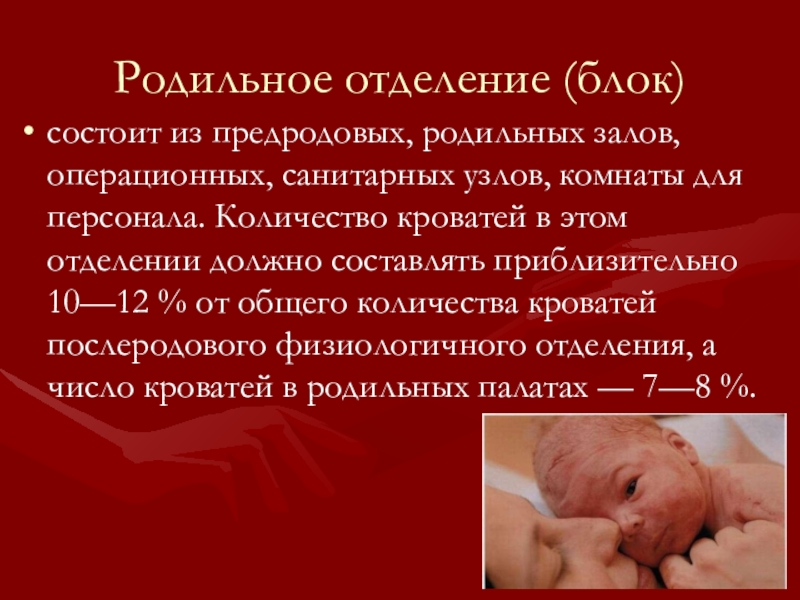 Родильное отделение (блок)

• состоит из предродовых, родильных залов, операционных, санитарных узлов, комнаты для персонала. Количество кроватей в этом отделении должно составлять приблизительно 10—12 % от общего количества кроватей послеродового физиологичного отделения, а число кроватей в родильных палатах — 7—8 %.